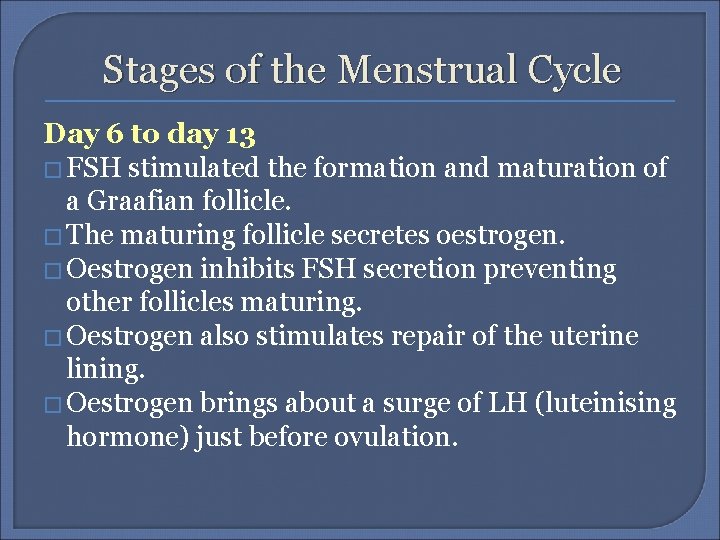 Stages of the Menstrual Cycle

Day 6 to day 13

□ FSH stimulated the formation and maturation of a Graafian follicle.
□ The maturing follicle secretes oestrogen.
□ Oestrogen inhibits FSH secretion preventing other follicles maturing.
□ Oestrogen also stimulates repair of the uterine lining.
□ Oestrogen brings about a surge of LH (luteinising hormone) just before ovulation.